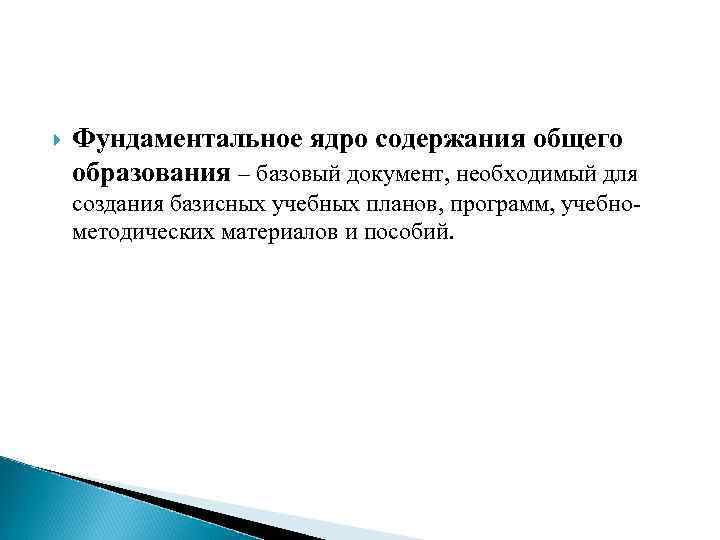 Фундаментальное ядро содержания общего образования – базовый документ, необходимый для создания базисных учебных планов, программ, учебно-методических материалов и пособий.